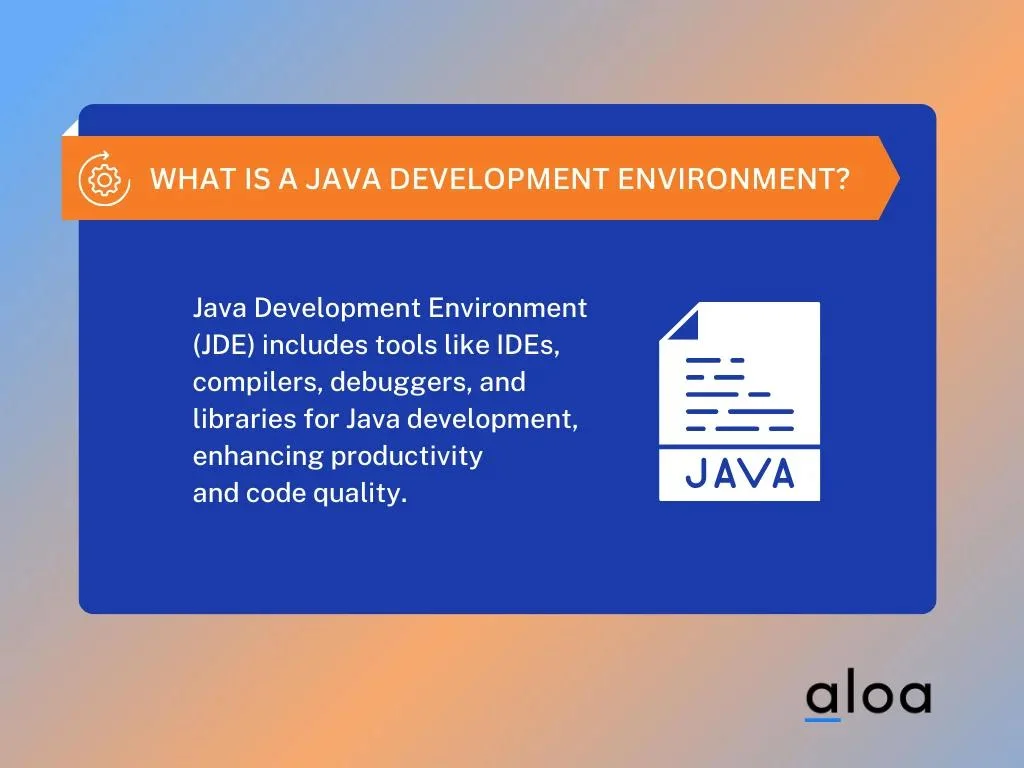 WHAT IS A JAVA DEVELOPMENT ENVIRONMENT?

Java Development Environment (JDE) includes tools like IDEs, compilers, debuggers, and libraries for Java development, enhancing productivity and code quality.

JAVA

aloa